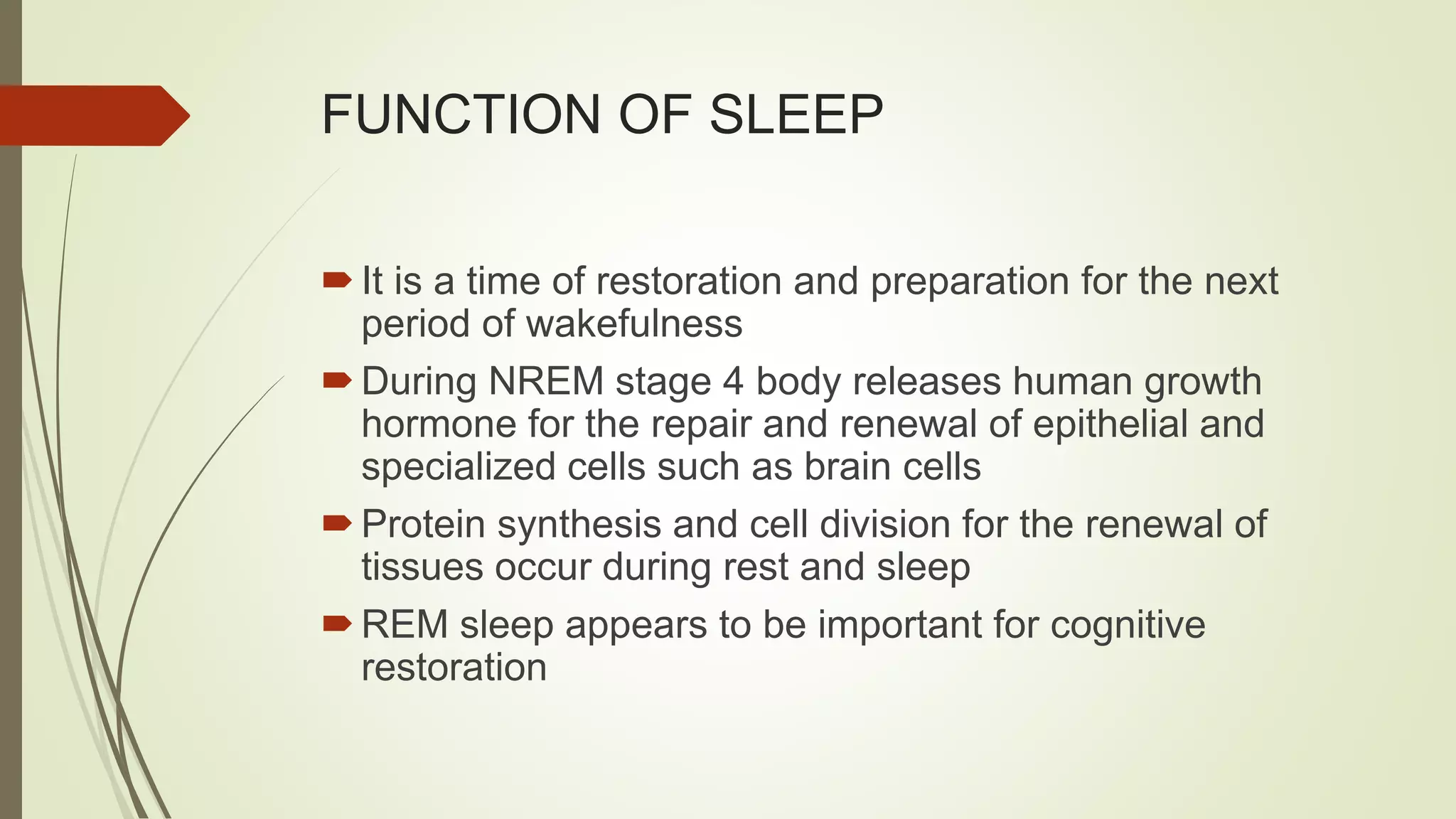 FUNCTION OF SLEEP

It is a time of restoration and preparation for the next period of wakefulness

During NREM stage 4 body releases human growth hormone for the repair and renewal of epithelial and specialized cells such as brain cells

Protein synthesis and cell division for the renewal of tissues occur during rest and sleep

REM sleep appears to be important for cognitive restoration